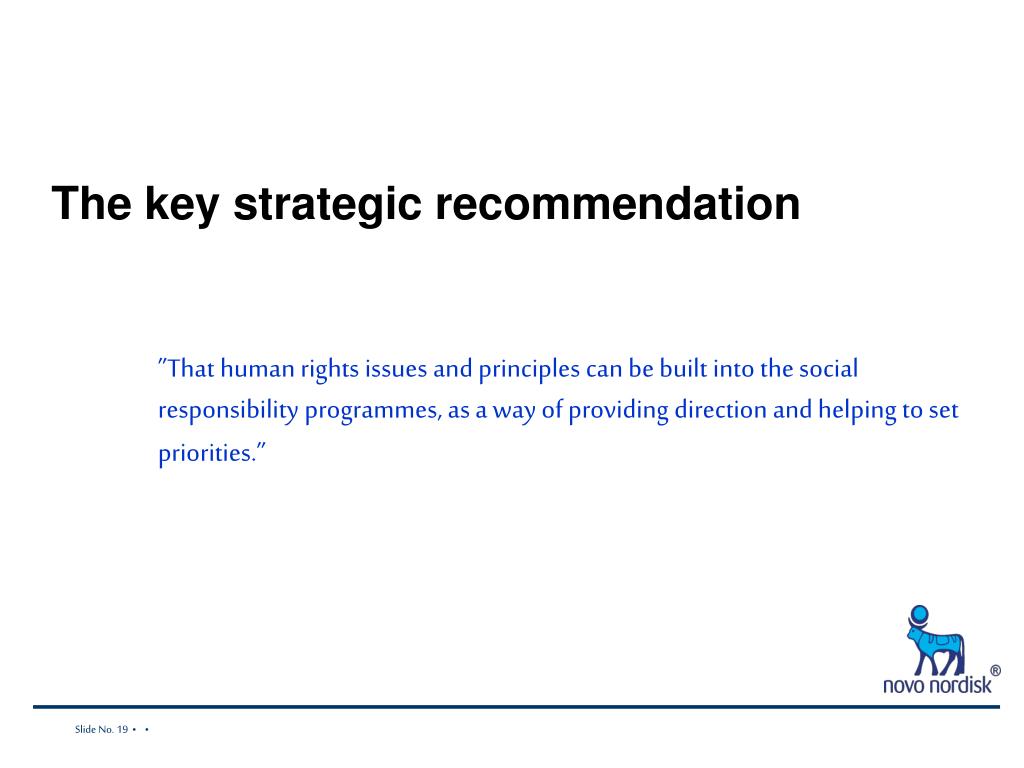 The key strategic recommendation

”That human rights issues and principles can be built into the social responsibility programmes, as a way of providing direction and helping to set priorities.”

novo nordisk®

Slide No. 19 • •